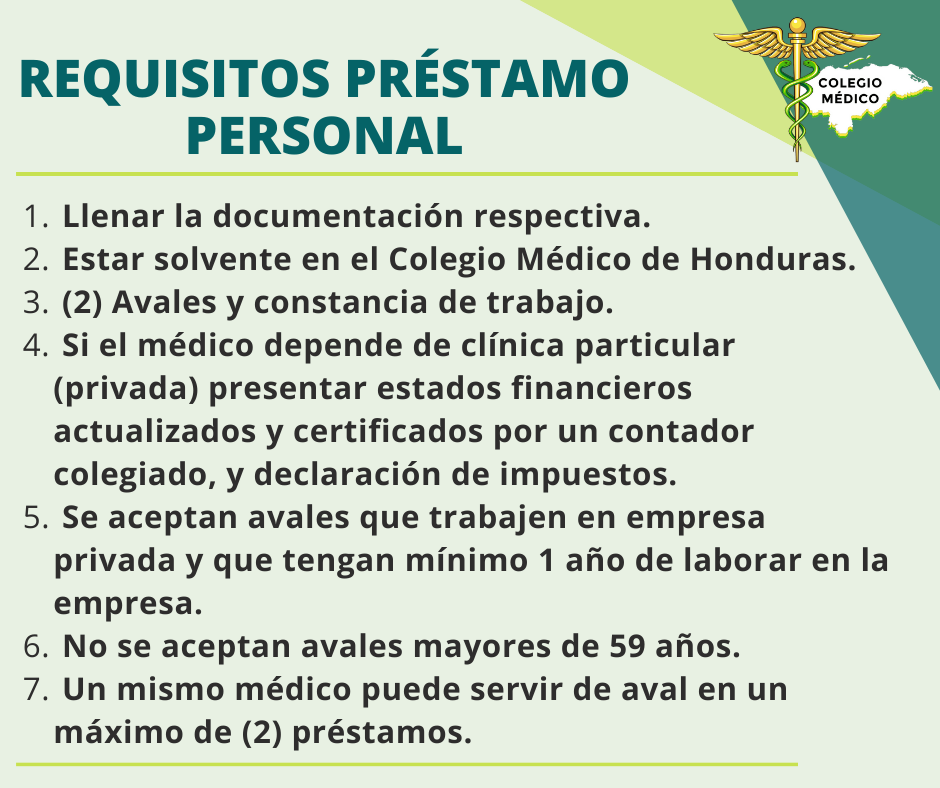 REQUISITOS PRÉSTAMO PERSONAL

COLEGIO MÉDICO

1. Llenar la documentación respectiva.
2. Estar solvente en el Colegio Médico de Honduras.
3. (2) Avales y constancia de trabajo.
4. Si el médico depende de clínica particular (privada) presentar estados financieros actualizados y certificados por un contador colegiado, y declaración de impuestos.
5. Se aceptan avales que trabajen en empresa privada y que tengan mínimo 1 año de laborar en la empresa.
6. No se aceptan avales mayores de 59 años.
7. Un mismo médico puede servir de aval en un máximo de (2) préstamos.